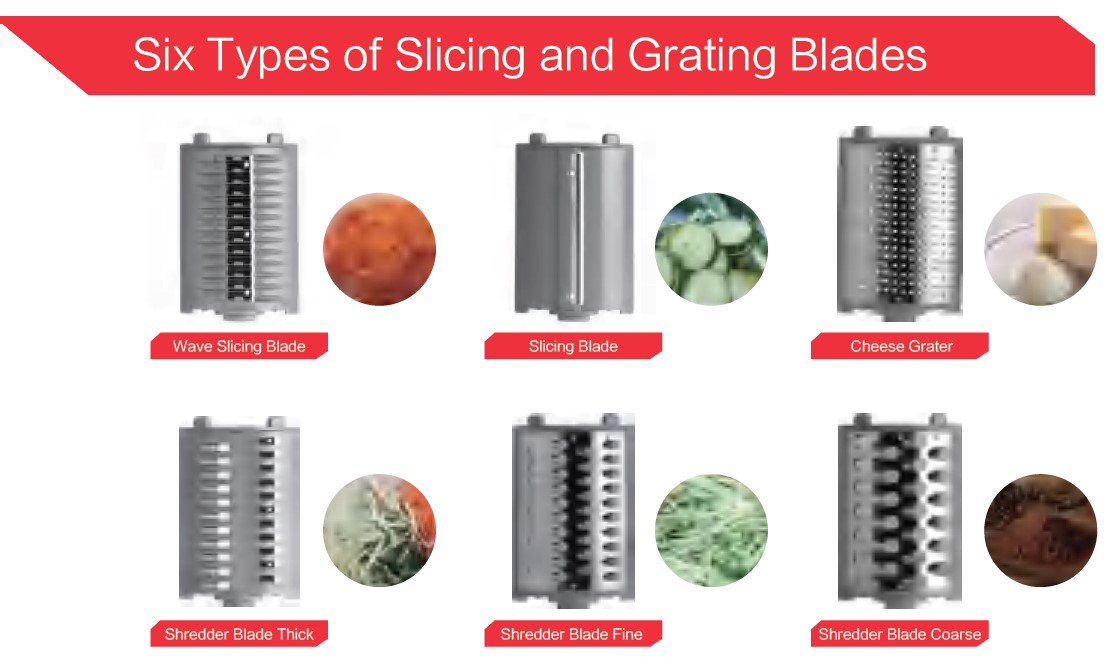 Six Types of Slicing and Grating Blades

Wave Slicing Blade

Slicing Blade

Cheese Grater

Shredder Blade Thick

Shredder Blade Fine

Shredder Blade Coarse